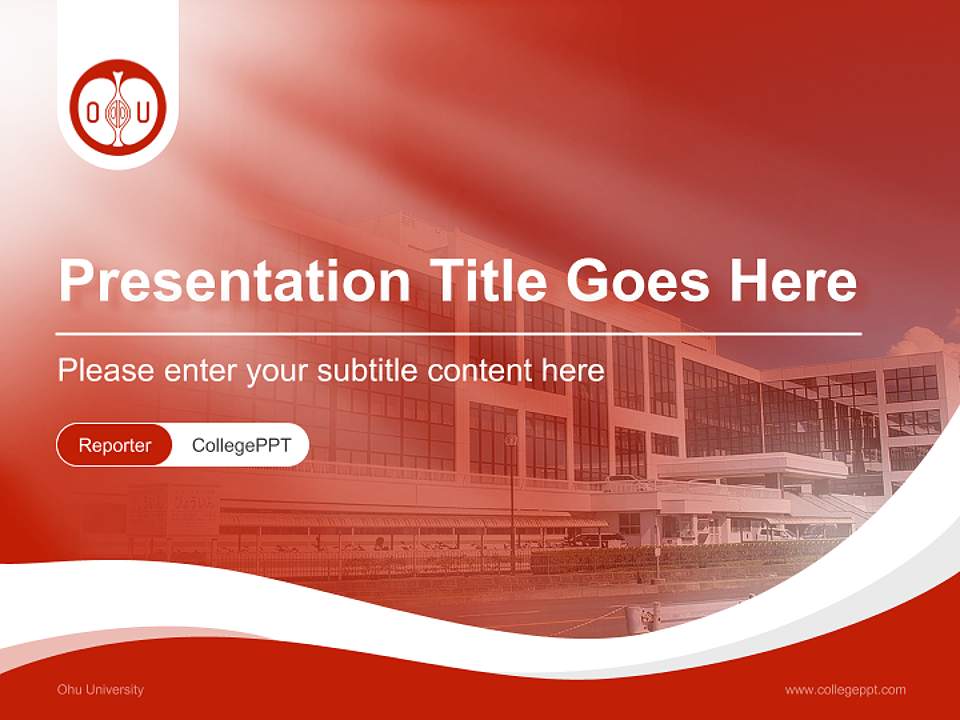 O U

Presentation Title Goes Here

Please enter your subtitle content here

Reporter CollegePPT

Ohu University

www.collegeppt.com